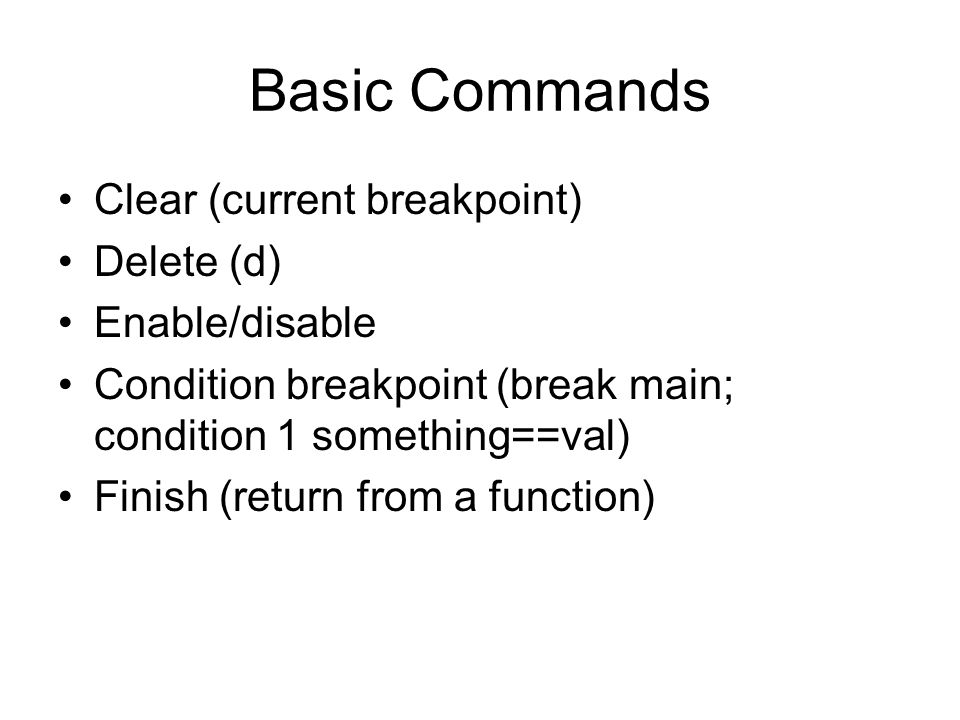 Basic Commands

• Clear (current breakpoint)
• Delete (d)
• Enable/disable
• Condition breakpoint (break main; condition 1 something==val)
• Finish (return from a function)